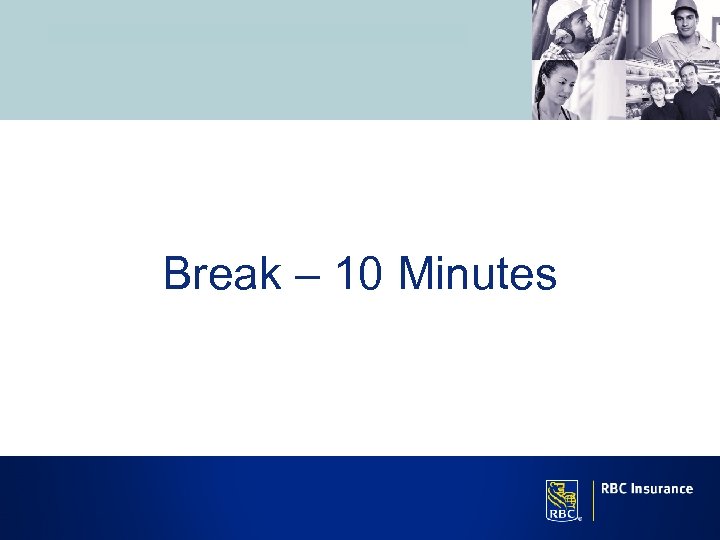 Break – 10 Minutes

RBC

RBC Insurance